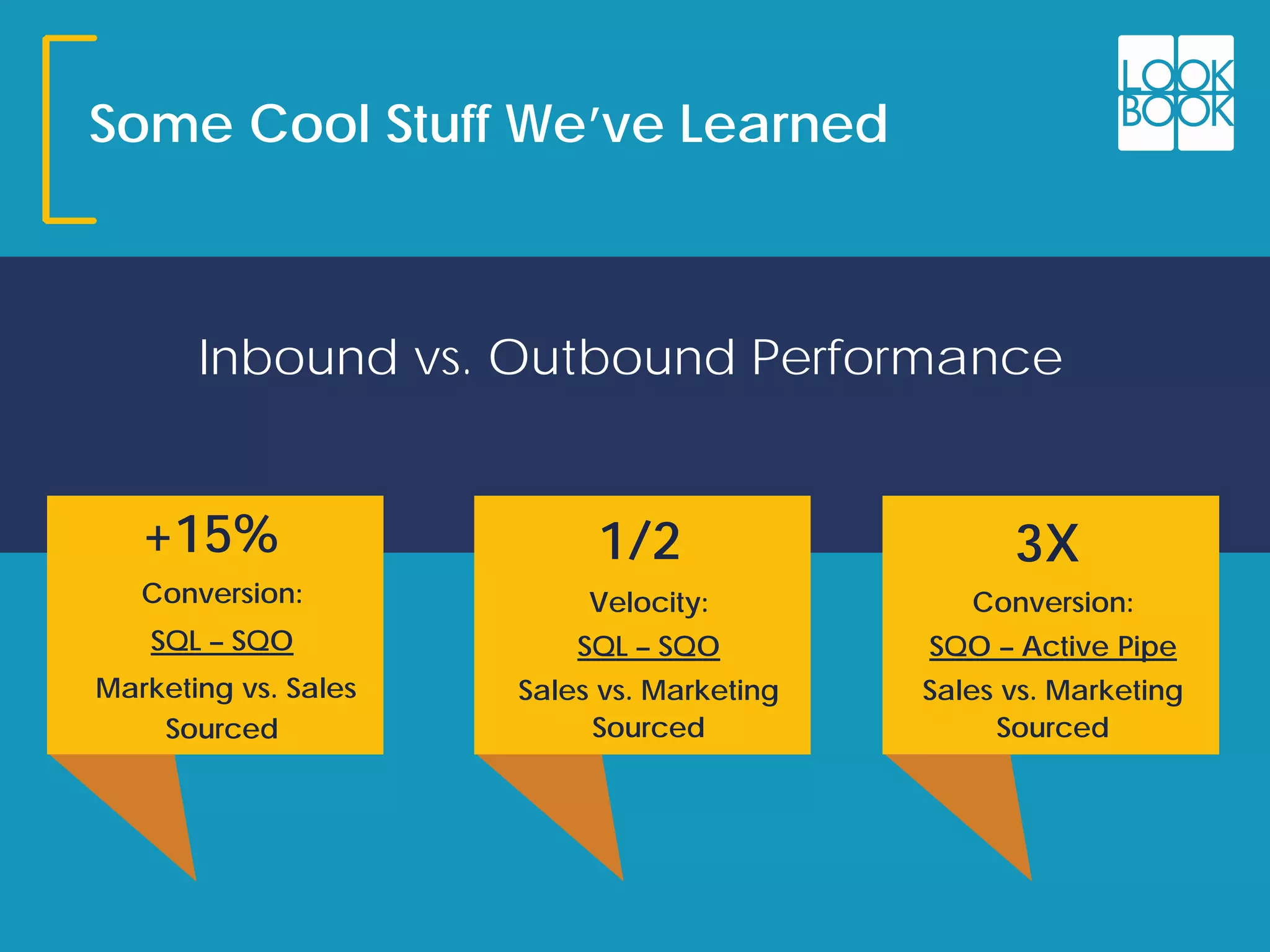 Some Cool Stuff We've Learned

LOOK BOOK

Inbound vs. Outbound Performance

+15%

Conversion:

SQL – SQO

Marketing vs. Sales Sourced

1/2

Velocity:

SQL – SQO

Sales vs. Marketing Sourced

3X

Conversion:

SQO – Active Pipe

Sales vs. Marketing Sourced